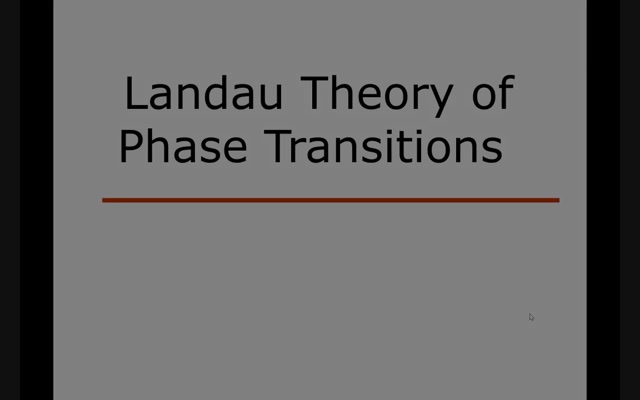 Landau Theory of Phase Transitions